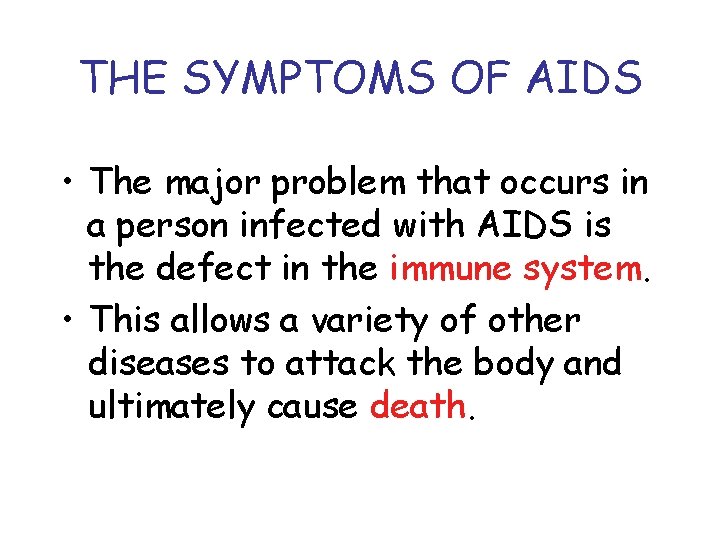 THE SYMPTOMS OF AIDS

• The major problem that occurs in a person infected with AIDS is the defect in the immune system.

• This allows a variety of other diseases to attack the body and ultimately cause death.